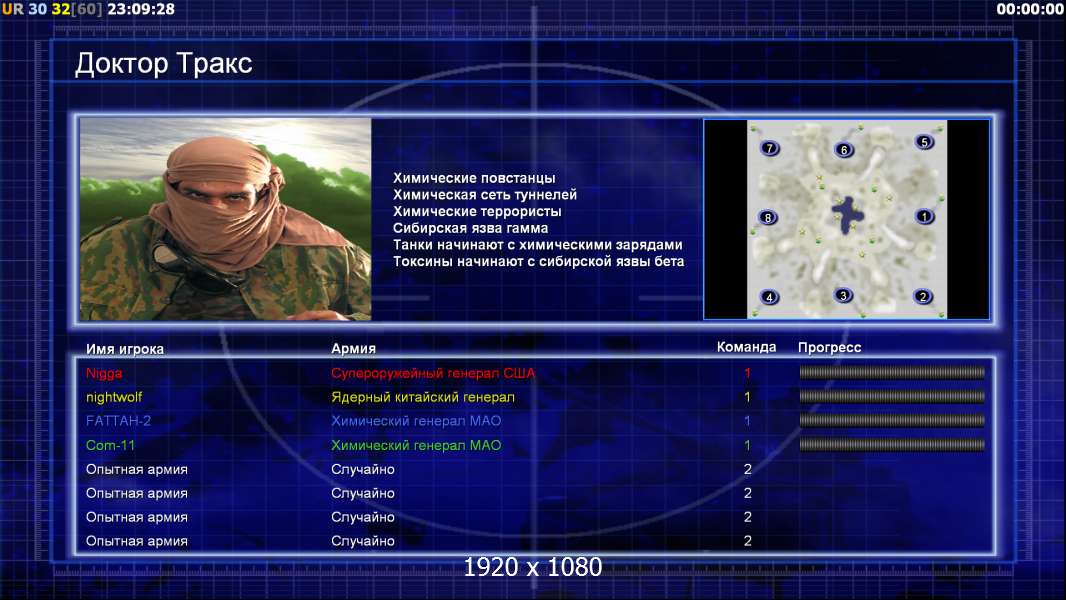 UR 30 32[60] 23:09:28

00:00:00

Доктор Тракс

Химические повстанцы
Химическая сеть туннелей
Химические террористы
Сибирская язва гамма
Танки начинают с химическими зарядами
Токсины начинают с сибирской язвы бета

7 6 5
8 1
4 3 2

| Имя игрока | Армия | Команда | Прогресс |
|---|---|---|---|
| Nigga | Супероружейный генерал США | 1 | |
| nightwolf | Ядерный китайский генерал | 1 | |
| FATTAH-2 | Химический генерал МАО | 1 | |
| Com-11 | Химический генерал МАО | 1 | |
| Опытная армия | Случайно | 2 | |
| Опытная армия | Случайно | 2 | |
| Опытная армия | Случайно | 2 | |
| Опытная армия | Случайно | 2 | |

1920 x 1080